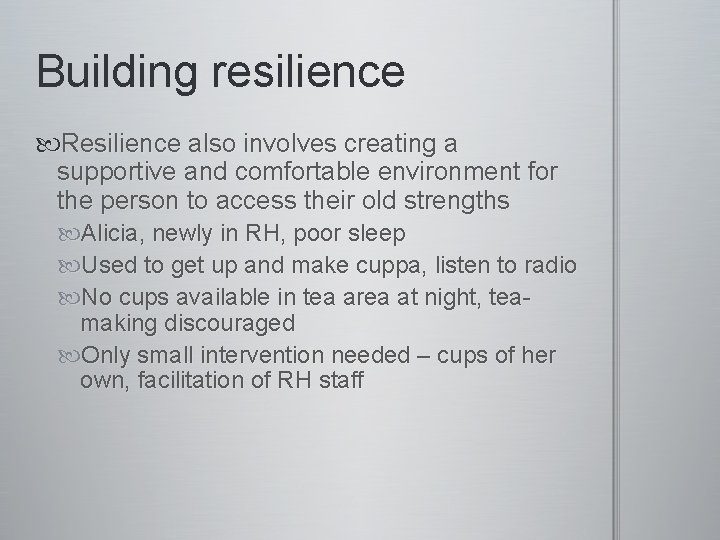 Building resilience

Resilience also involves creating a supportive and comfortable environment for the person to access their old strengths

Alicia, newly in RH, poor sleep

Used to get up and make cuppa, listen to radio

No cups available in tea area at night, tea-making discouraged

Only small intervention needed – cups of her own, facilitation of RH staff